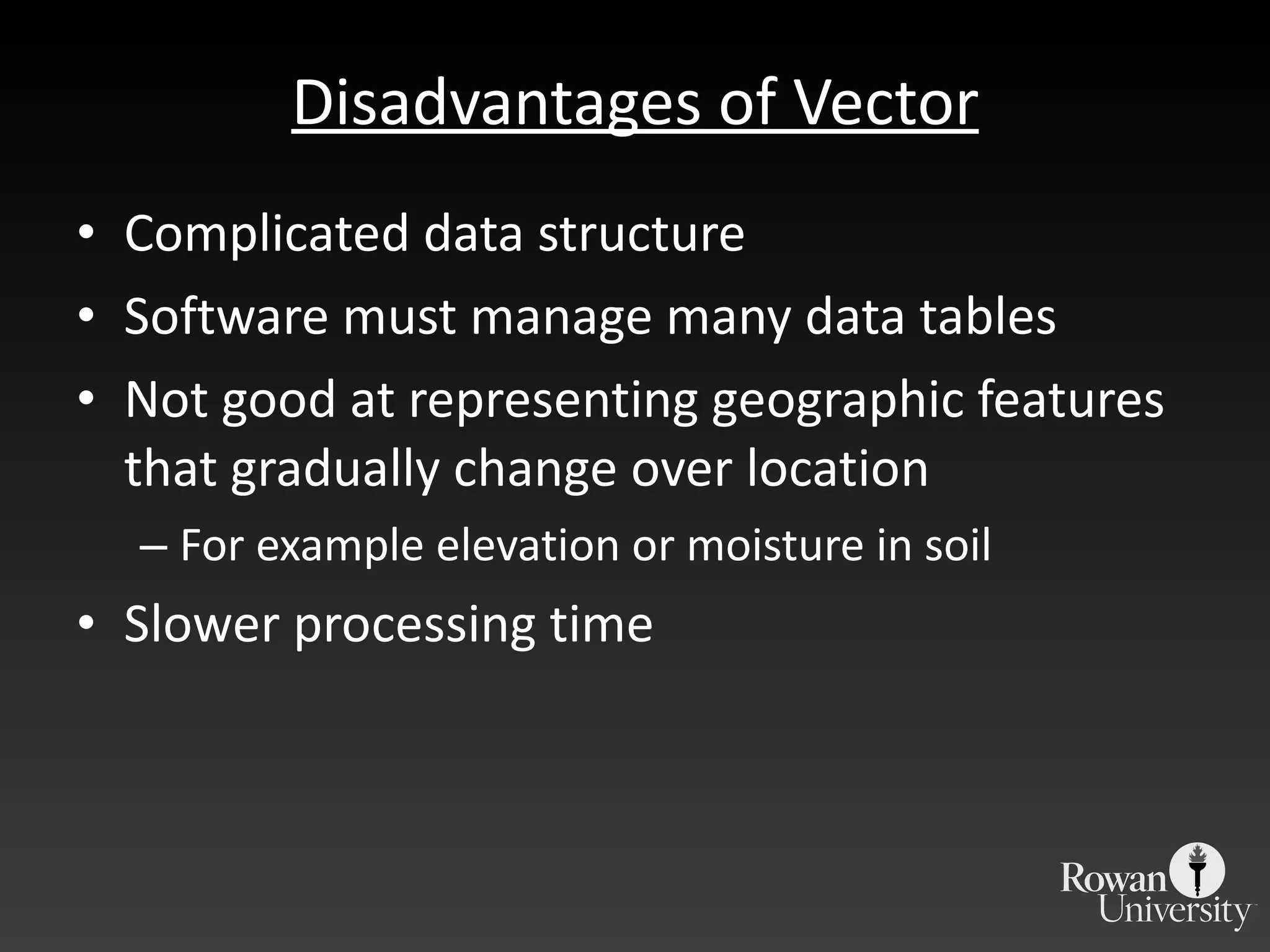 Disadvantages of Vector

• Complicated data structure
• Software must manage many data tables
• Not good at representing geographic features that gradually change over location
– For example elevation or moisture in soil
• Slower processing time

Rowan University